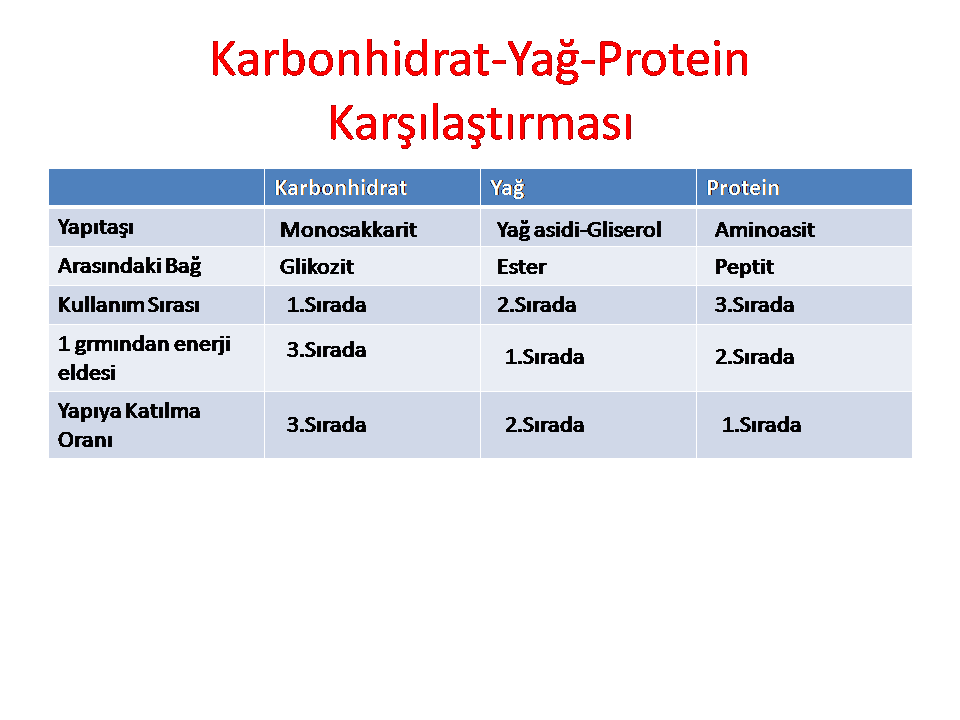 Karbonhidrat-Yağ-Protein Karşılaştırması

| | Karbonhidrat | Yağ | Protein |
|---|---|---|---|
| Yapıtaşı | Monosakkarit | Yağ asidi-Gliserol | Aminoasit |
| Arasındaki Bağ | Glikozit | Ester | Peptit |
| Kullanım Sırası | 1.Sırada | 2.Sırada | 3.Sırada |
| 1 grmından enerji eldesi | 3.Sırada | 1.Sırada | 2.Sırada |
| Yapıya Katılma Oranı | 3.Sırada | 2.Sırada | 1.Sırada |